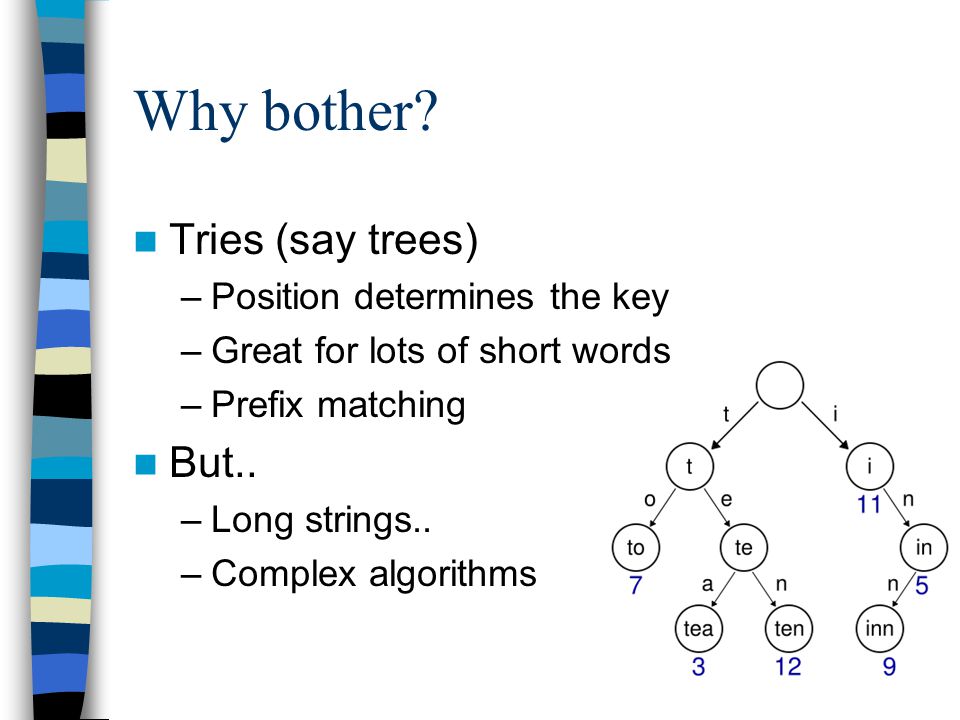 Why bother?

Tries (say trees)

– Position determines the key

– Great for lots of short words

– Prefix matching

But..

– Long strings..

– Complex algorithms

t i
t i
o e 11 n
to te in
7 a n n 5
tea ten inn
3 12 9